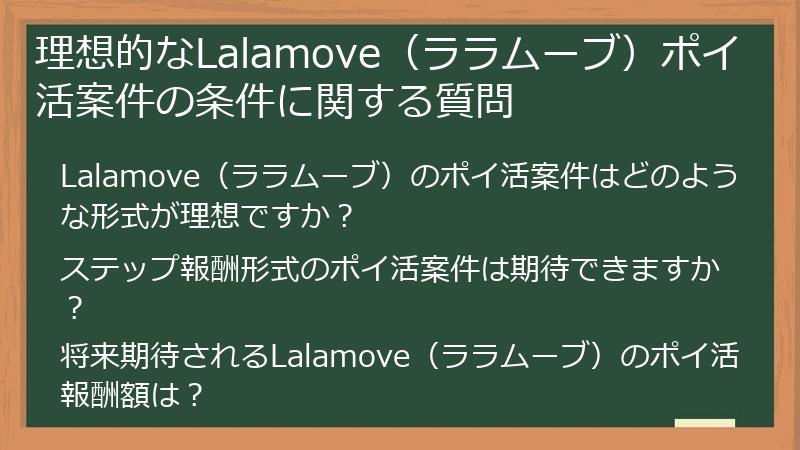 理想的なLalamove（ララムーブ）ポイ活案件の条件に関する質問

Lalamove（ララムーブ）のポイ活案件はどのような形式が理想ですか？

ステップ報酬形式のポイ活案件は期待できますか？

将来期待されるLalamove（ララムーブ）のポイ活報酬額は？